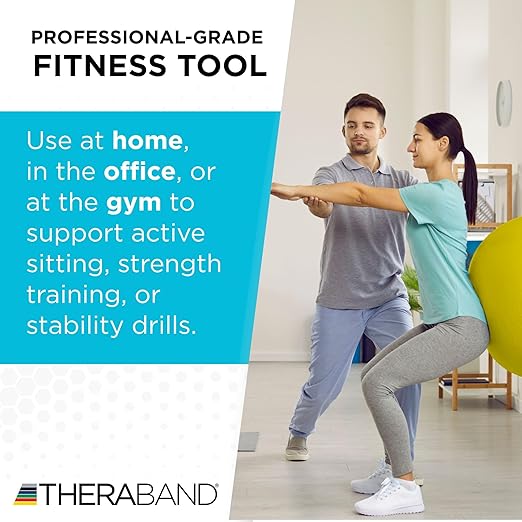 PROFESSIONAL-GRADE
FITNESS TOOL

Use at home, in the office, or at the gym to support active sitting, strength training, or stability drills.

THERABAND®